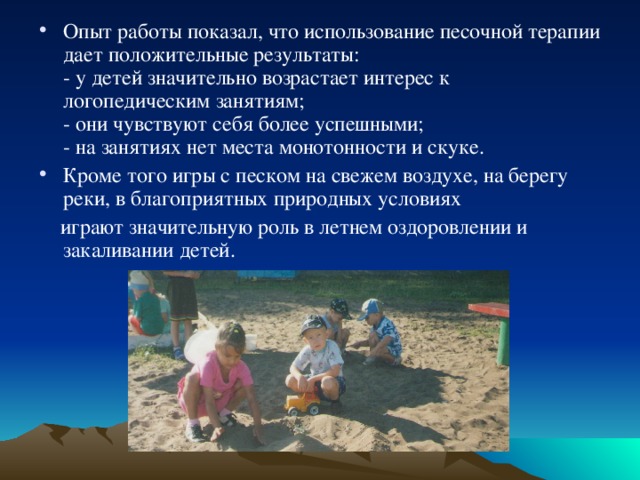 • Опыт работы показал, что использование песочной терапии дает положительные результаты:
- у детей значительно возрастает интерес к логопедическим занятиям;
- они чувствуют себя более успешными;
- на занятиях нет места монотонности и скуке.

• Кроме того игры с песком на свежем воздухе, на берегу реки, в благоприятных природных условиях

играют значительную роль в летнем оздоровлении и закаливании детей.